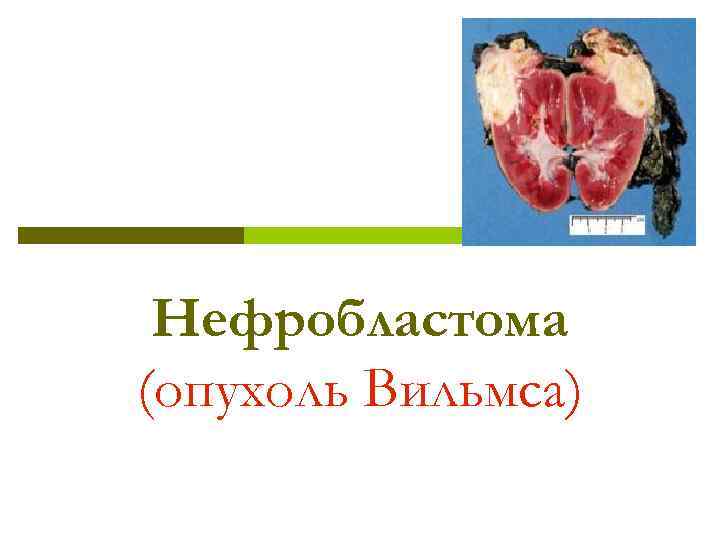 Нефробластома
(опухоль Вильмса)